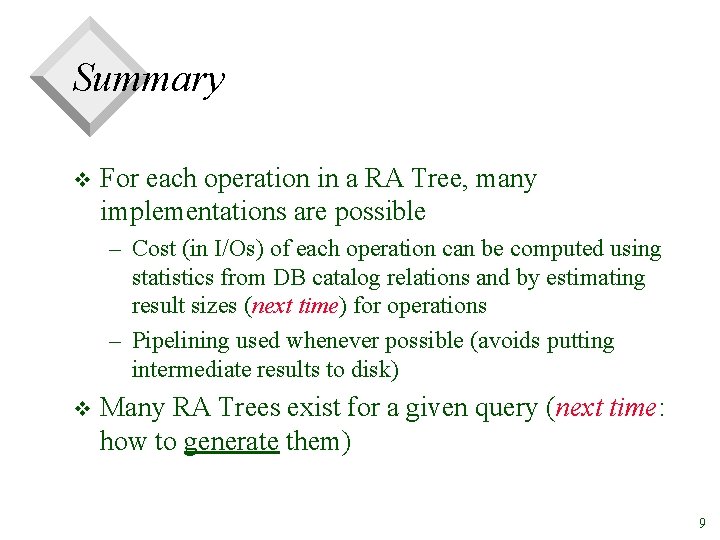 Summary

❖ For each operation in a RA Tree, many implementations are possible

– Cost (in I/Os) of each operation can be computed using statistics from DB catalog relations and by estimating result sizes (next time) for operations

– Pipelining used whenever possible (avoids putting intermediate results to disk)

❖ Many RA Trees exist for a given query (next time: how to generate them)

9